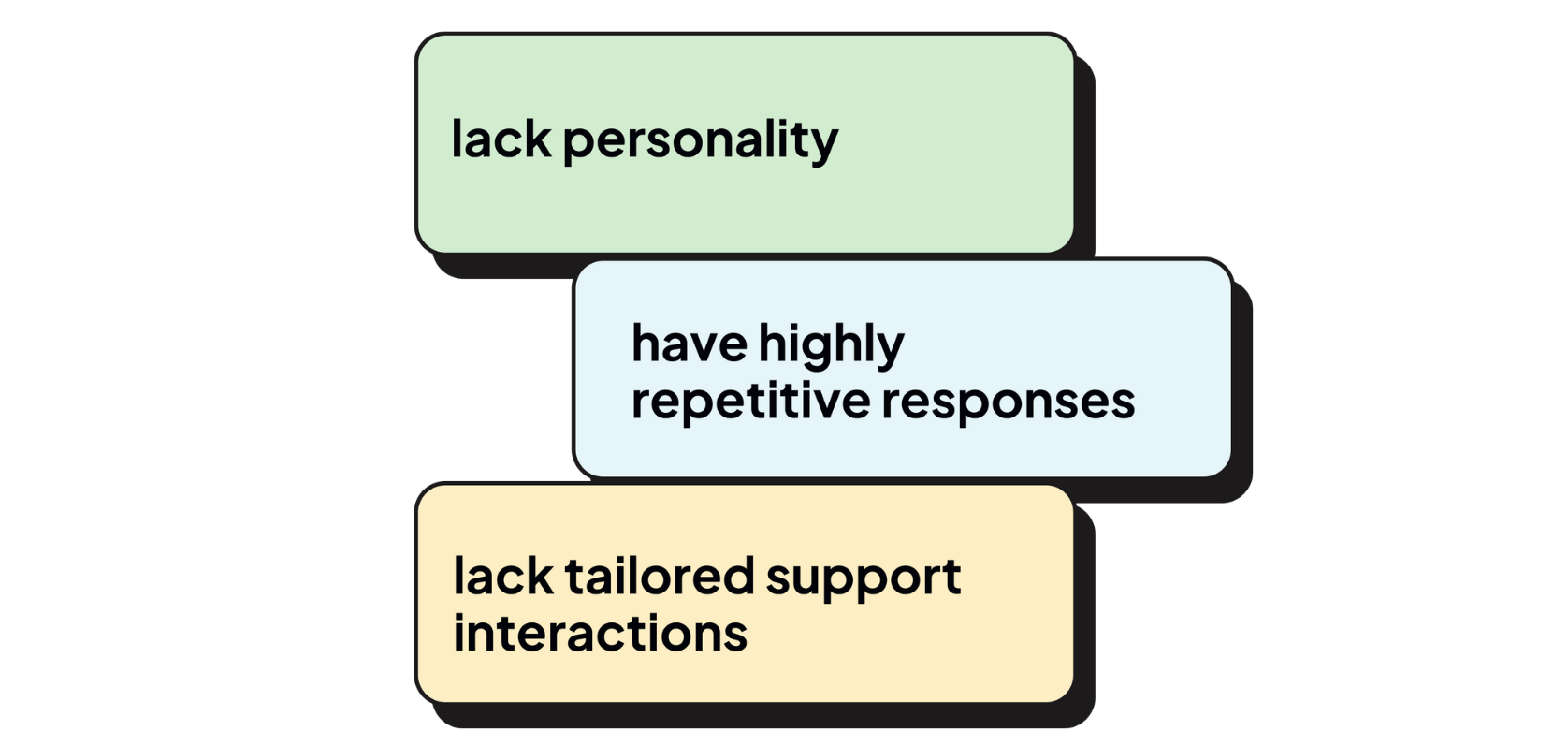 lack personality

have highly repetitive responses

lack tailored support interactions